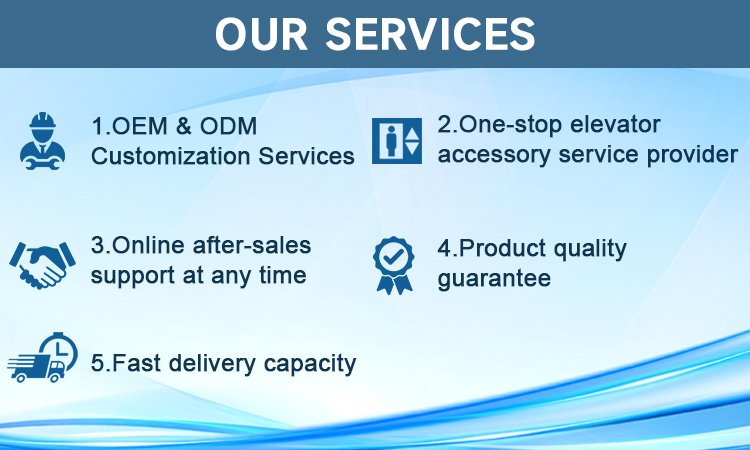 OUR SERVICES

1.OEM & ODM Customization Services

2.One-stop elevator accessory service provider

3.Online after-sales support at any time

4.Product quality guarantee

5.Fast delivery capacity